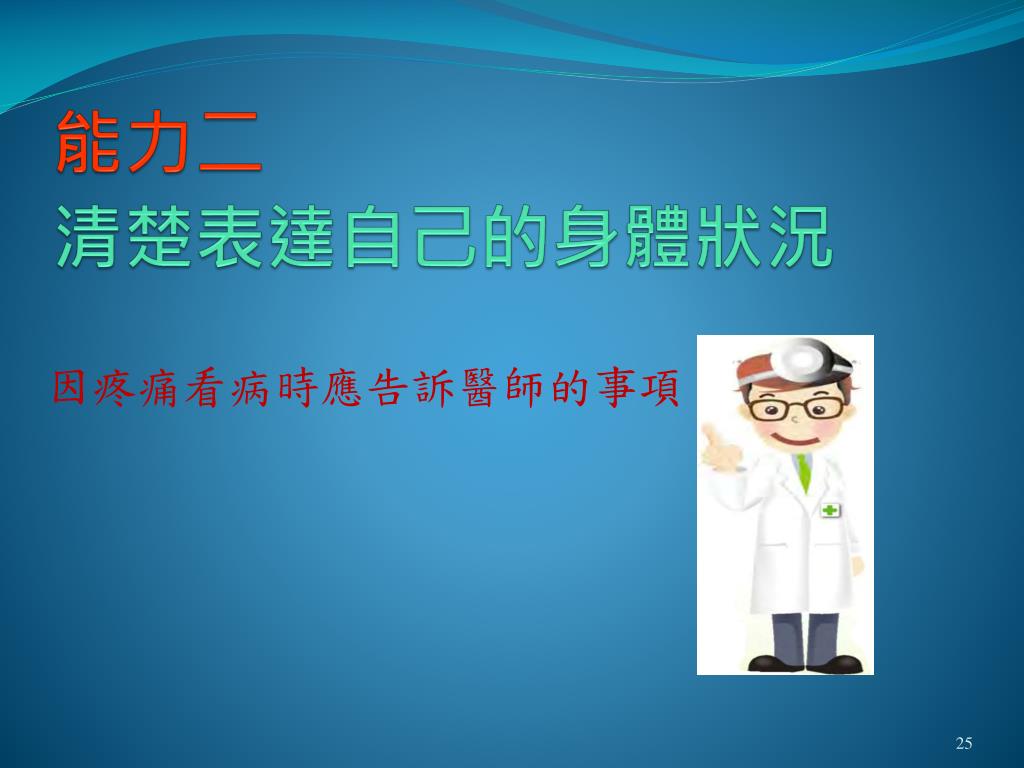 能力二
清楚表達自己的身體狀況

因疼痛看病時應告訴醫師的事項

25